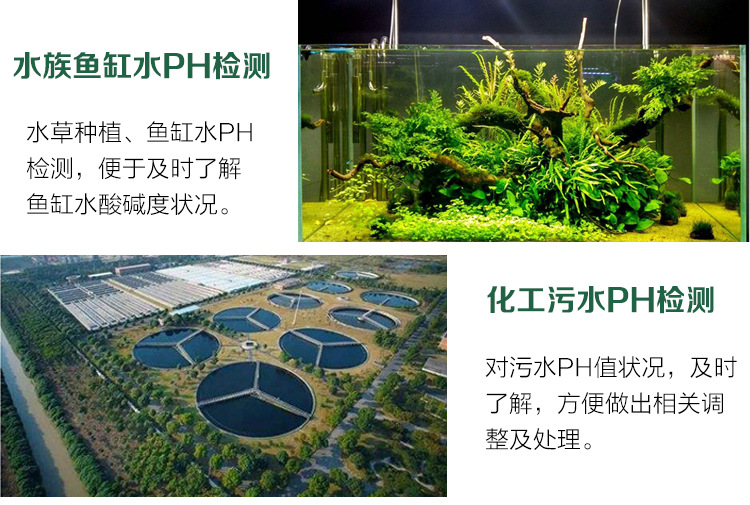 水族鱼缸水PH检测

水草种植、鱼缸水PH检测，便于及时了解鱼缸水酸碱度状况。

化工污水PH检测

对污水PH值状况，及时了解，方便做出相关调整及处理。